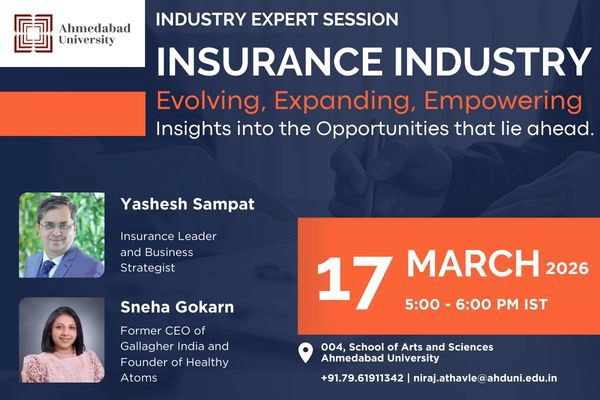 Ahmedabad University

INDUSTRY EXPERT SESSION

INSURANCE INDUSTRY

Evolving, Expanding, Empowering

Insights into the Opportunities that lie ahead.

Yashesh Sampat

Insurance Leader and Business Strategist

Sneha Gokarn

Former CEO of Gallagher India and Founder of Healthy Atoms

17 MARCH 2026

5:00 - 6:00 PM IST

004, School of Arts and Sciences
Ahmedabad University

+91.79.61911342 | niraj.athavle@ahduni.edu.in